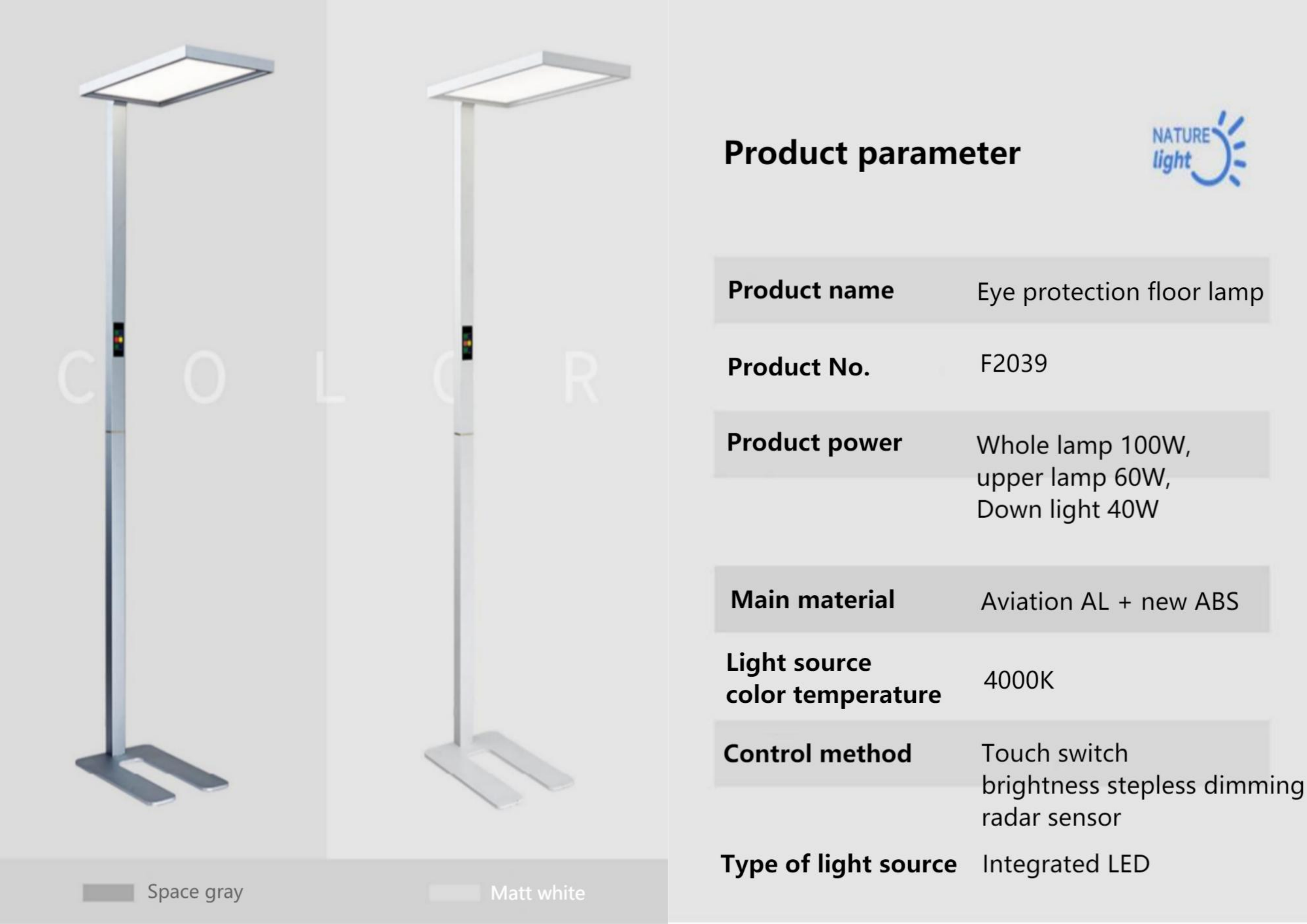 C O L O R

Space gray

Matt white

Product parameter

NATURE light

| Product name | Eye protection floor lamp |
|---|---|
| Product No. | F2039 |
| Product power | Whole lamp 100W, upper lamp 60W, Down light 40W |
| Main material | Aviation AL + new ABS |
| Light source color temperature | 4000K |
| Control method | Touch switch brightness stepless dimming radar sensor |
| Type of light source | Integrated LED |